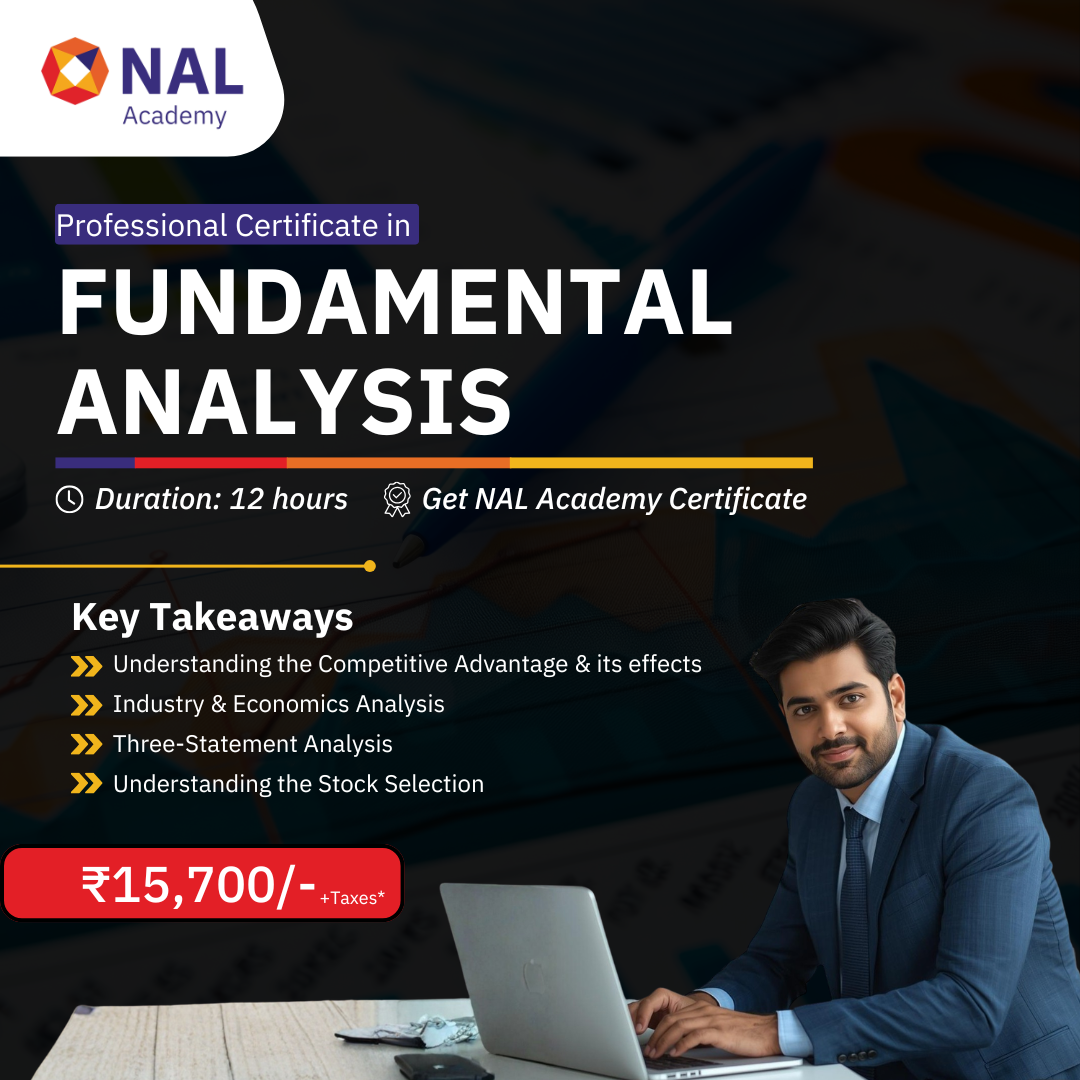 NAL
Academy

Professional Certificate in

FUNDAMENTAL ANALYSIS

Duration: 12 hours Get NAL Academy Certificate

Key Takeaways

Understanding the Competitive Advantage & its effects

Industry & Economics Analysis

Three-Statement Analysis

Understanding the Stock Selection

₹15,700/- +Taxes*